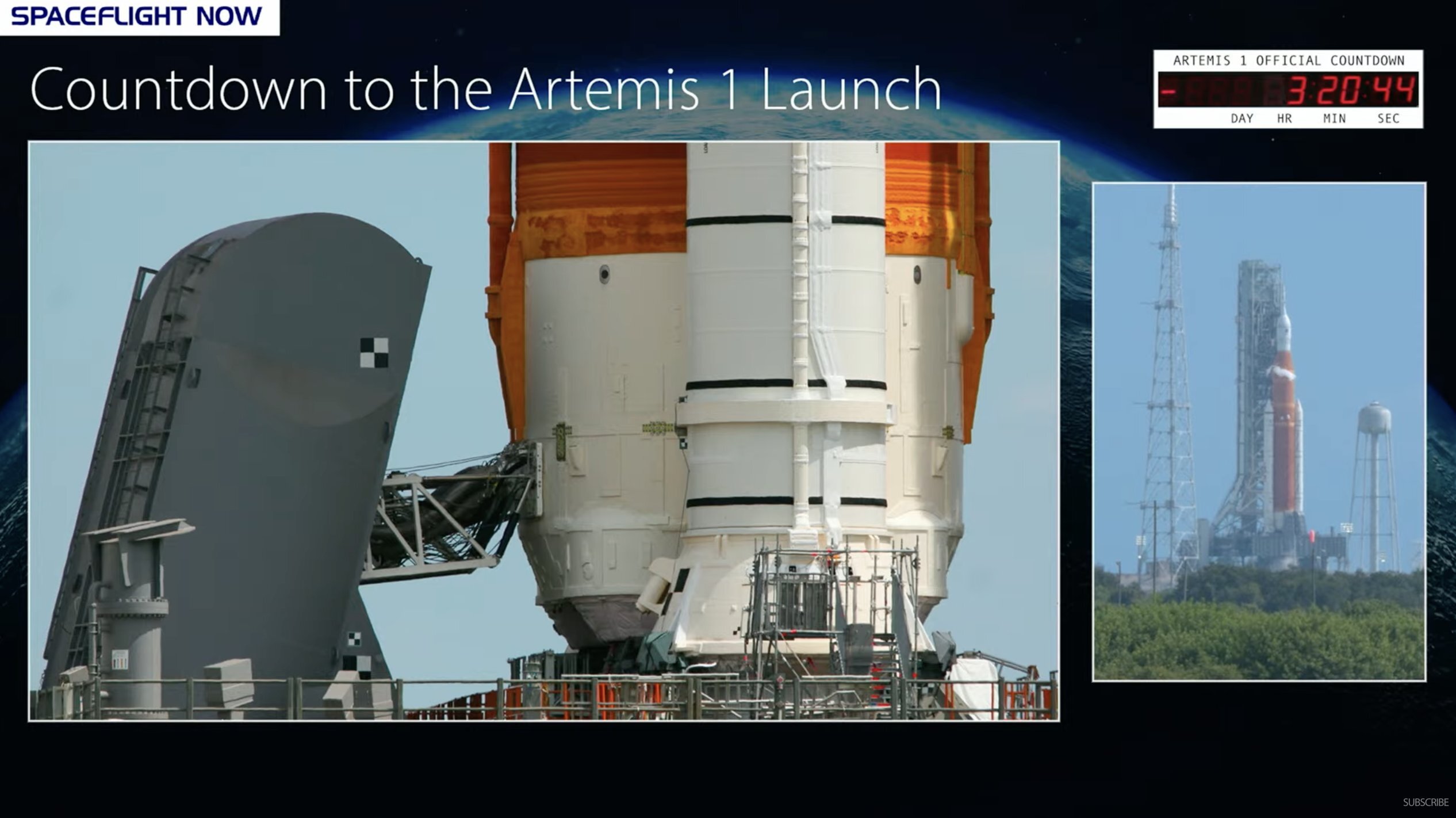 SPACEFLIGHT NOW

Countdown to the Artemis 1 Launch

ARTEMIS 1 OFFICIAL COUNTDOWN
- 3:20:44
DAY HR MIN SEC

SUBSCRIBE